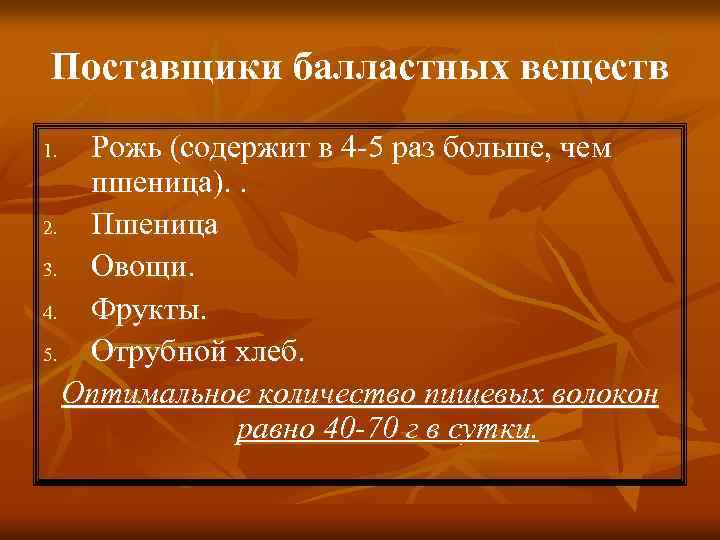 Поставщики балластных веществ

1. Рожь (содержит в 4-5 раз больше, чем пшеница). .
2. Пшеница
3. Овощи.
4. Фрукты.
5. Отрубной хлеб.

Оптимальное количество пищевых волокон равно 40-70 г в сутки.